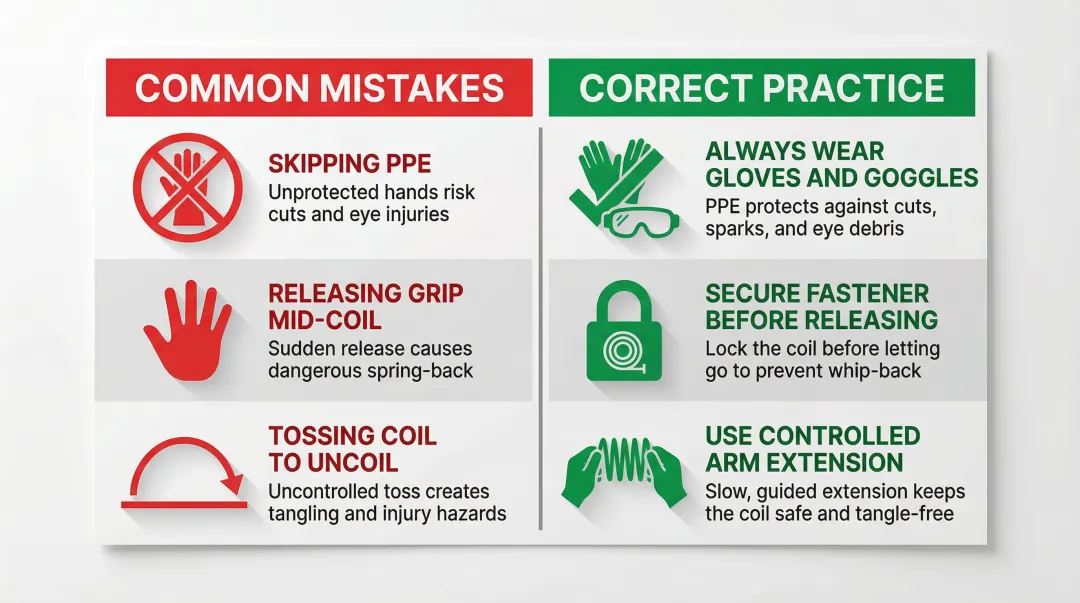 COMMON MISTAKES

SKIPPING PPE
Unprotected hands risk cuts and eye injuries

RELEASING GRIP MID-COIL
Sudden release causes dangerous spring-back

TOSSING COIL TO UNCOIL
Uncontrolled toss creates tangling and injury hazards

CORRECT PRACTICE

ALWAYS WEAR GLOVES AND GOGGLES
PPE protects against cuts, sparks, and eye debris

SECURE FASTENER BEFORE RELEASING
Lock the coil before letting go to prevent whip-back

USE CONTROLLED ARM EXTENSION
Slow, guided extension keeps the coil safe and tangle-free